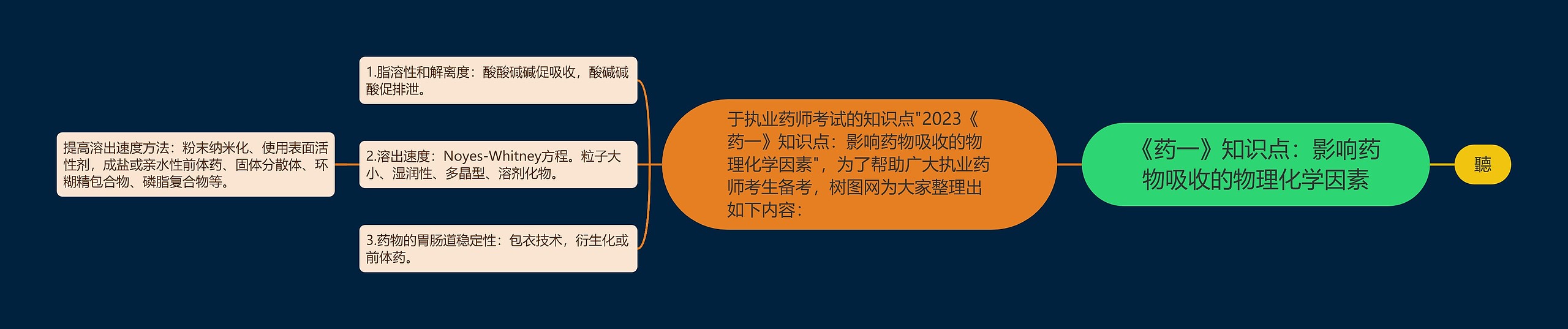 聽

《药一》知识点：影响药物吸收的物理化学因素

于执业药师考试的知识点"2023《药一》知识点：影响药物吸收的物理化学因素"，为了帮助广大执业药师考生备考，树图网为大家整理出如下内容：

1.脂溶性和解离度：酸酸碱碱促吸收，酸碱碱酸促排泄。

2.溶出速度：Noyes-Whitney方程。粒子大小、湿润性、多晶型、溶剂化物。

提高溶出速度方法：粉末纳米化、使用表面活性剂，成盐或亲水性前体药、固体分散体、环糊精包合物、磷脂复合物等。

3.药物的胃肠道稳定性：包衣技术，衍生化或前体药。